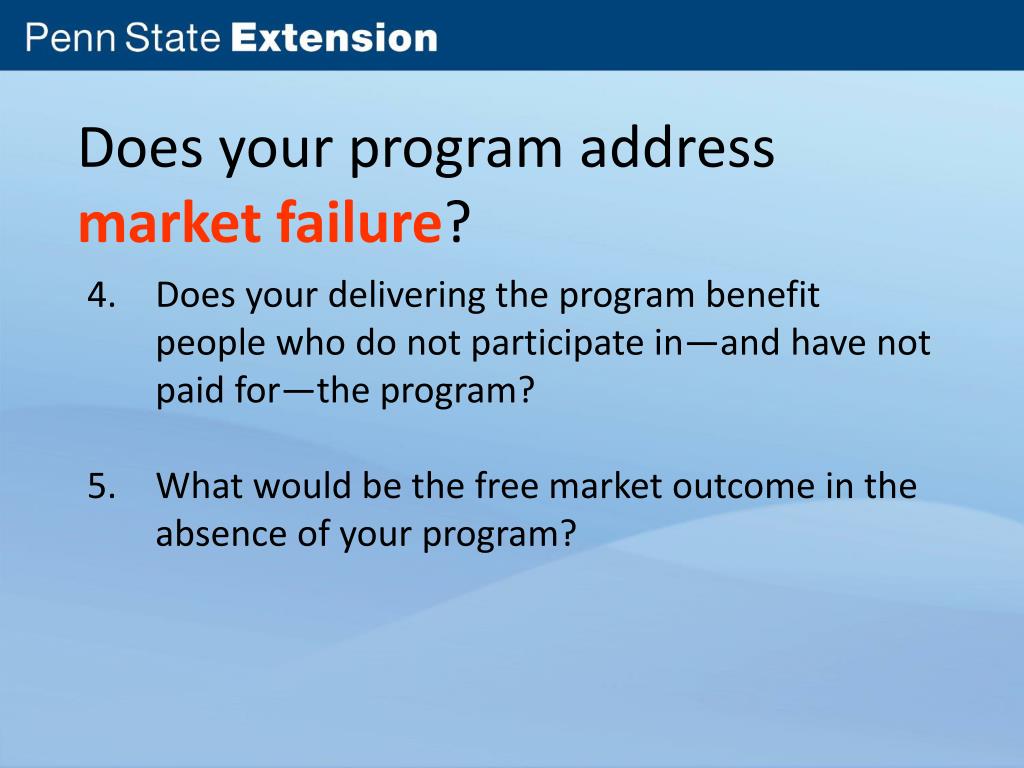 Penn State Extension

Does your program address market failure?

4. Does your delivering the program benefit people who do not participate in—and have not paid for—the program?

5. What would be the free market outcome in the absence of your program?